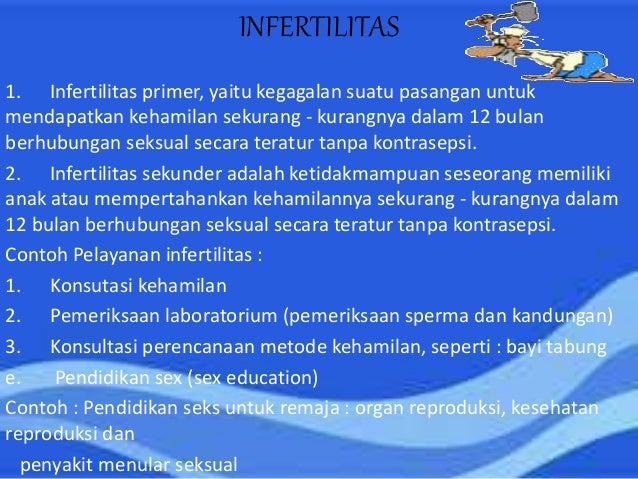 INFERTILITAS

1. Infertilitas primer, yaitu kegagalan suatu pasangan untuk mendapatkan kehamilan sekurang - kurangnya dalam 12 bulan berhubungan seksual secara teratur tanpa kontrasepsi.

2. Infertilitas sekunder adalah ketidakmampuan seseorang memiliki anak atau mempertahankan kehamilannya sekurang - kurangnya dalam 12 bulan berhubungan seksual secara teratur tanpa kontrasepsi.

Contoh Pelayanan infertilitas :

1. Konsutasi kehamilan

2. Pemeriksaan laboratorium (pemeriksaan sperma dan kandungan)

3. Konsultasi perencanaan metode kehamilan, seperti : bayi tabung

e. Pendidikan sex (sex education)

Contoh : Pendidikan seks untuk remaja : organ reproduksi, kesehatan reproduksi dan

penyakit menular seksual